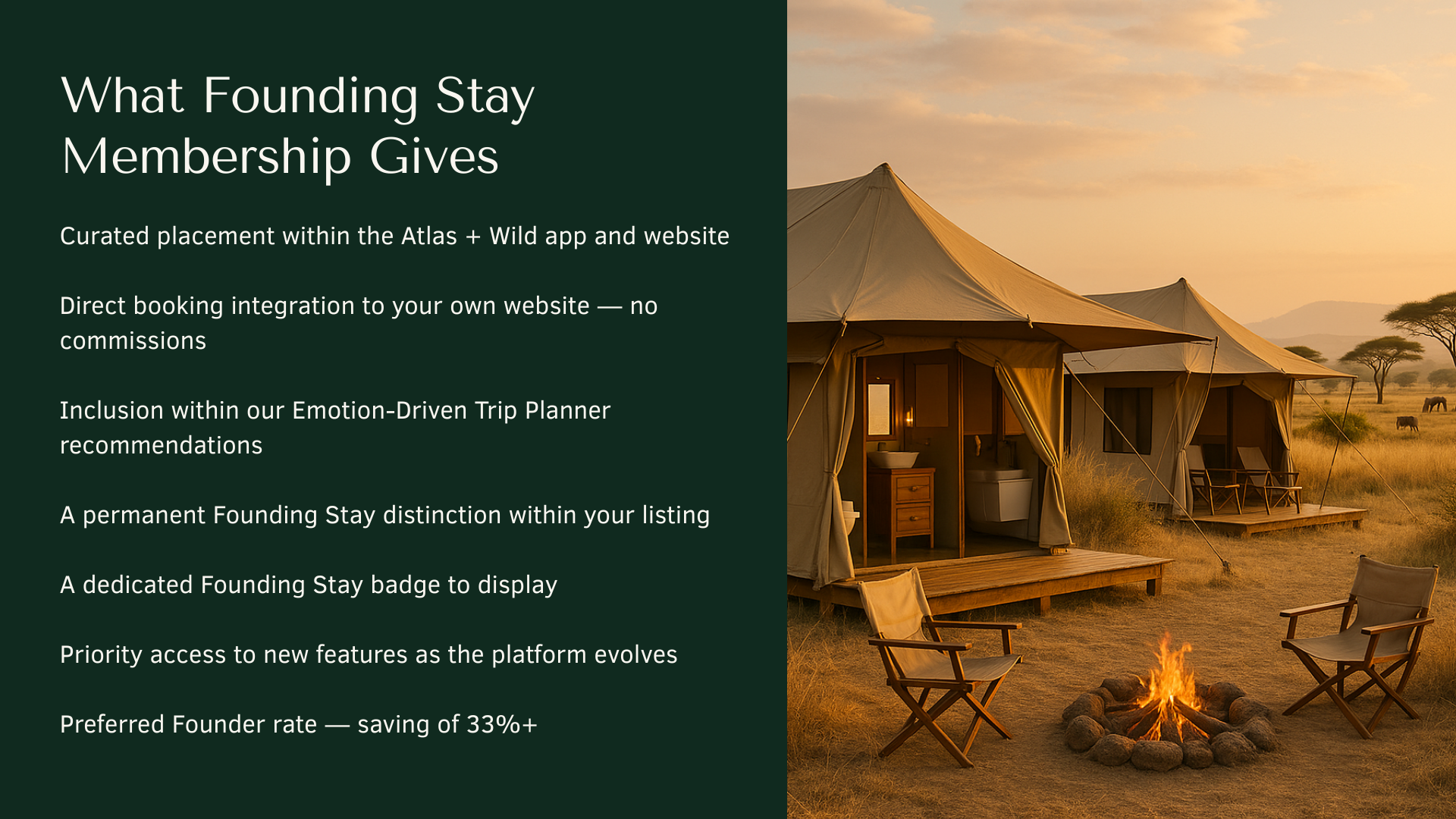 What Founding Stay Membership Gives

Curated placement within the Atlas + Wild app and website

Direct booking integration to your own website — no commissions

Inclusion within our Emotion-Driven Trip Planner recommendations

A permanent Founding Stay distinction within your listing

A dedicated Founding Stay badge to display

Priority access to new features as the platform evolves

Preferred Founder rate — saving of 33%+